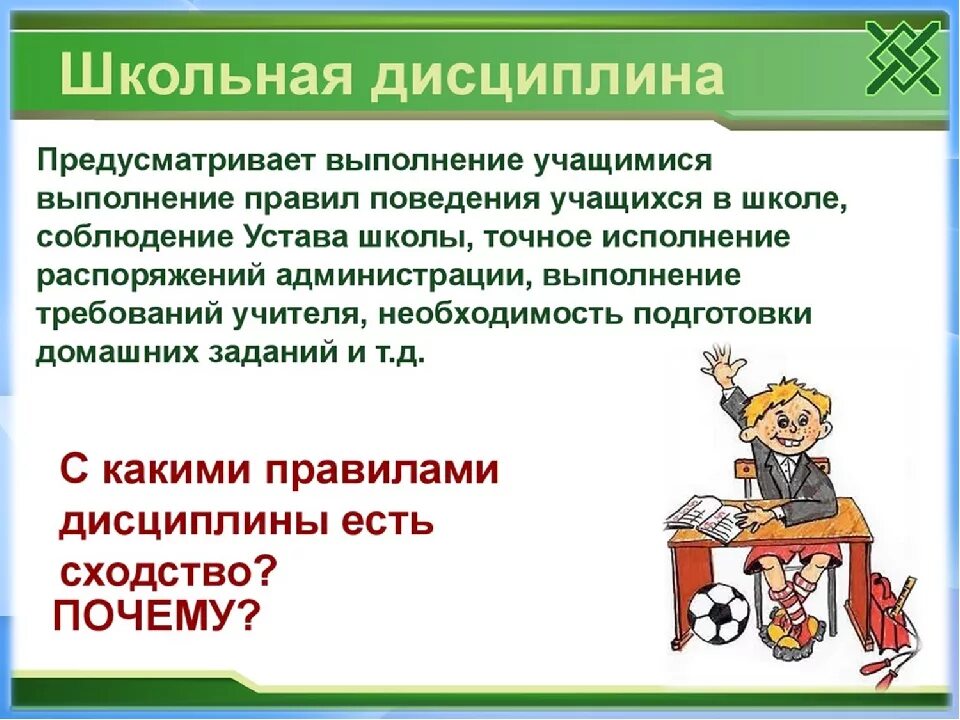 Школьная дисциплина

Предусматривает выполнение учащимися выполнение правил поведения учащихся в школе, соблюдение Устава школы, точное исполнение распоряжений администрации, выполнение требований учителя, необходимость подготовки домашних заданий и т.д.

С какими правилами дисциплины есть сходство?
ПОЧЕМУ?